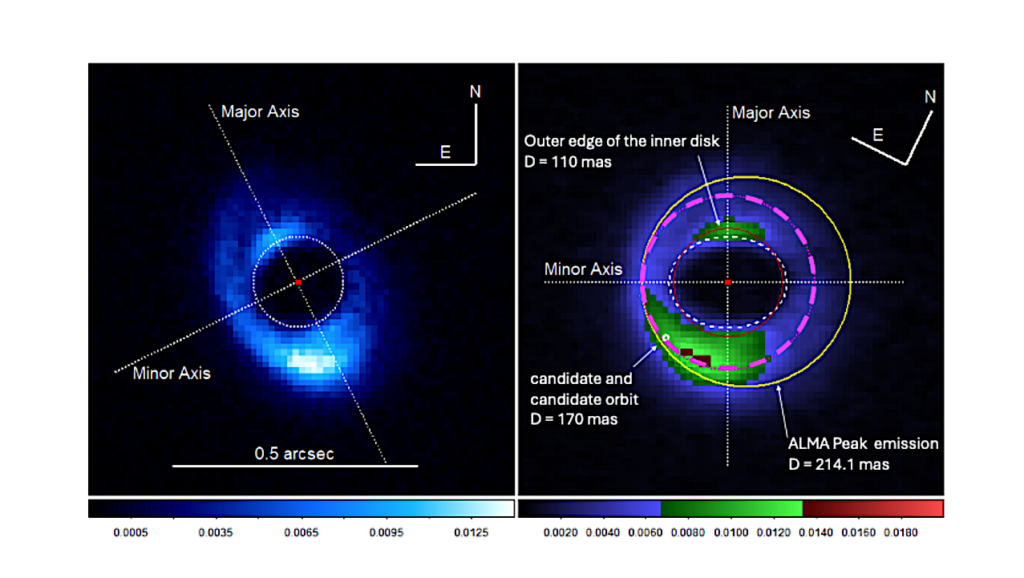 Major Axis

N

E

Minor Axis

0.5 arcsec

0.0005 0.0035 0.0065 0.0095 0.0125

Major Axis

N

E

Outer edge of the inner disk
D = 110 mas

Minor Axis

candidate and candidate orbit
D = 170 mas

ALMA Peak emission
D = 214.1 mas

0.0020 0.0040 0.0060 0.0080 0.0100 0.0120 0.0140 0.0160 0.0180